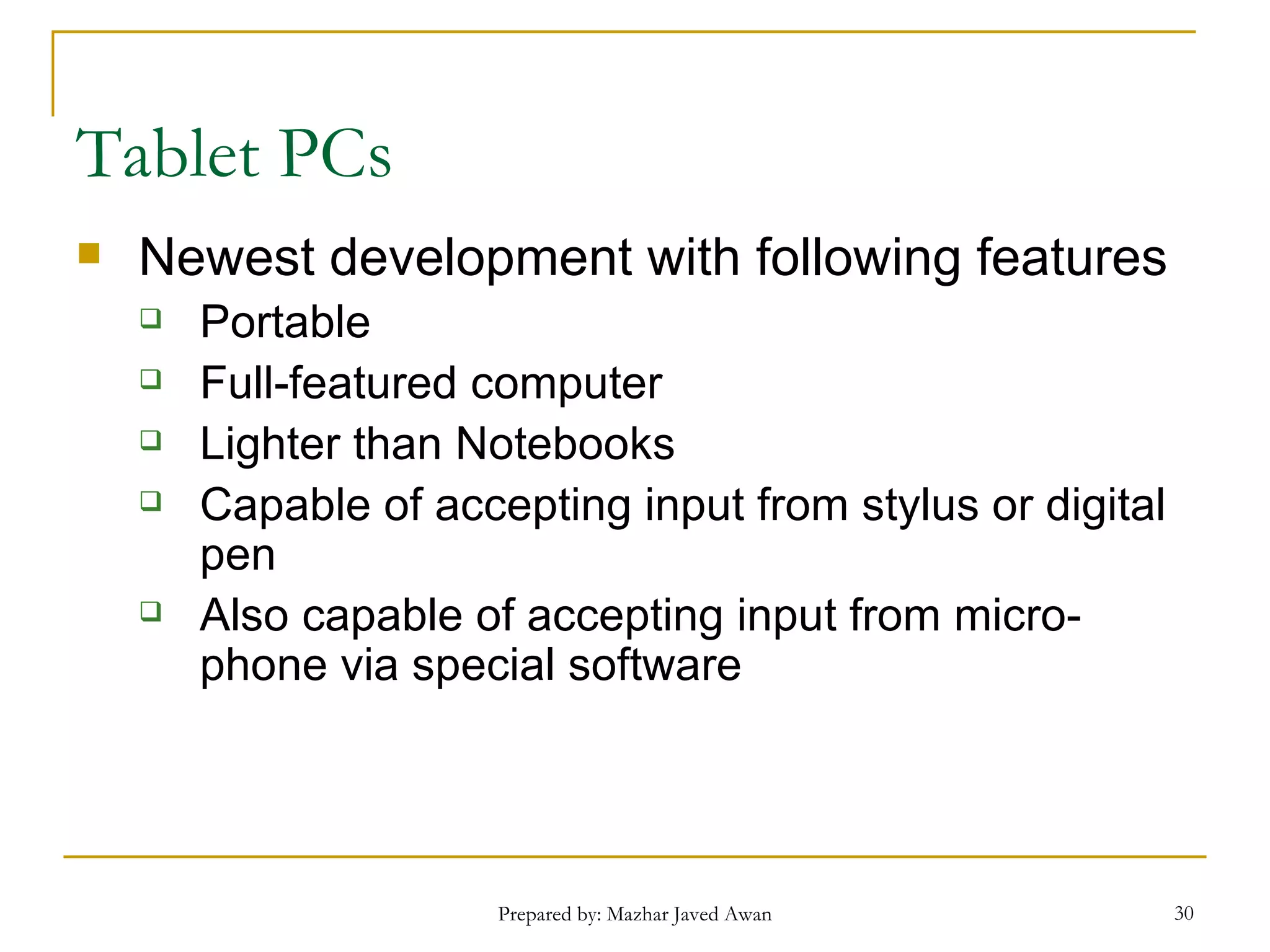 Tablet PCs

- Newest development with following features
  - Portable
  - Full-featured computer
  - Lighter than Notebooks
  - Capable of accepting input from stylus or digital pen
  - Also capable of accepting input from microphone via special software

Prepared by: Mazhar Javed Awan

30